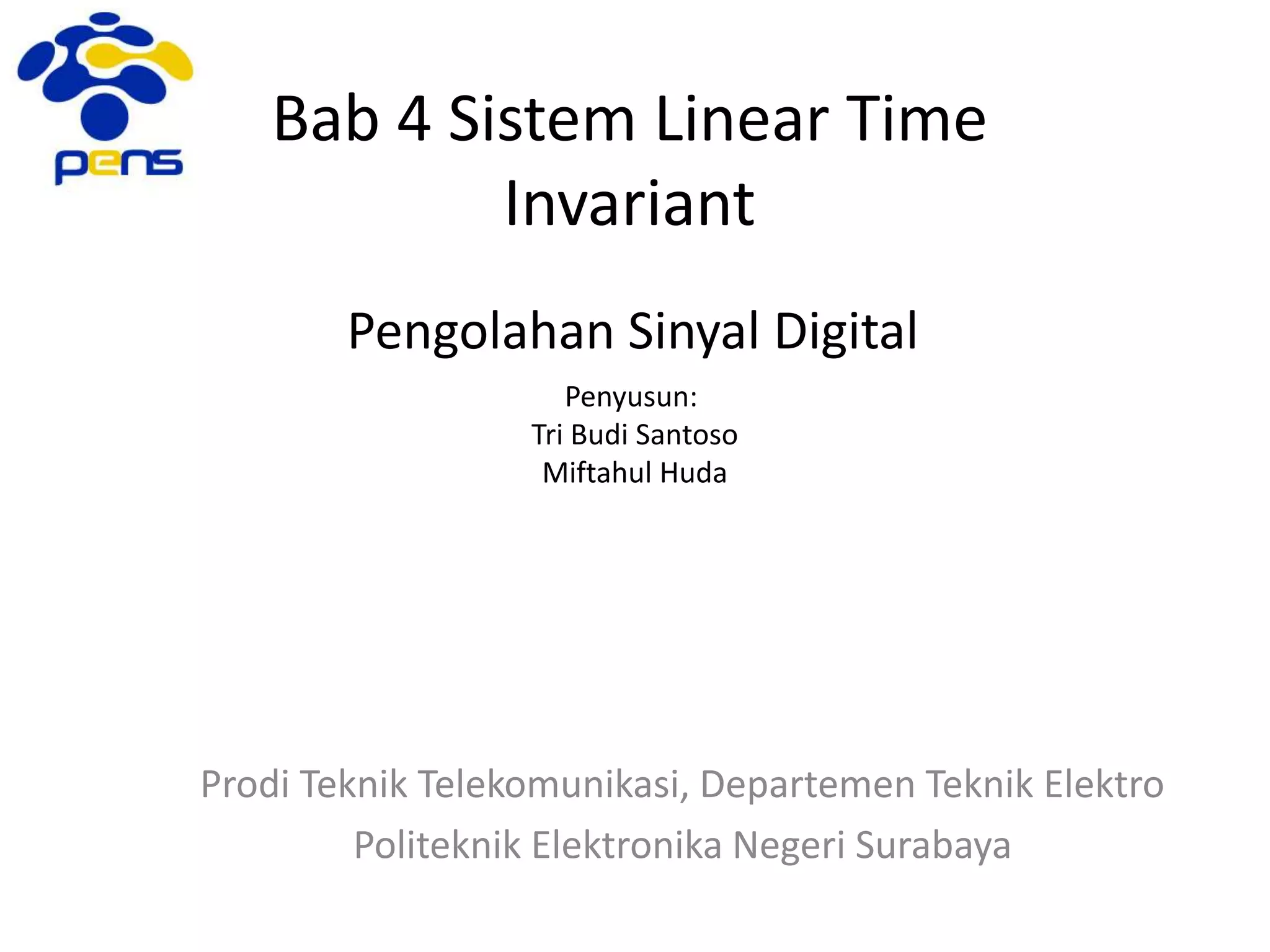 pens

Bab 4 Sistem Linear Time Invariant

Pengolahan Sinyal Digital

Penyusun:
Tri Budi Santoso
Miftahul Huda

Prodi Teknik Telekomunikasi, Departemen Teknik Elektro
Politeknik Elektronika Negeri Surabaya